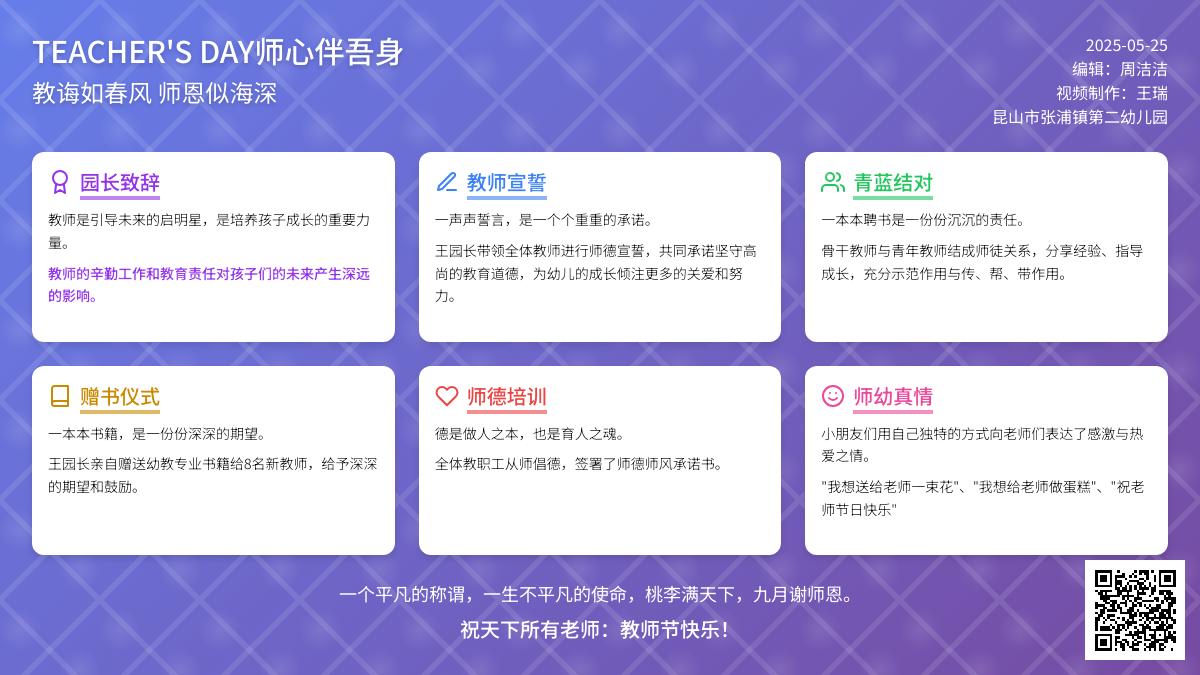 TEACHER'S DAY师心伴吾身
教诲如春风 师恩似海深

2025-05-25
编辑：周洁洁
视频制作：王瑞
昆山市张浦镇第二幼儿园

园长致辞

教师是引导未来的启明星，是培养孩子成长的重要力量。

教师的辛勤工作和教育责任对孩子们的未来产生深远的影响。

教师宣誓

一声声誓言，是一个个重重的承诺。

王园长带领全体教师进行师德宣誓，共同承诺坚守高尚的教育道德，为幼儿的成长倾注更多的关爱和努力。

青蓝结对

一本本聘书是一份份沉沉的责任。

骨干教师与青年教师结成师徒关系，分享经验、指导成长，充分示范作用与传、帮、带作用。

赠书仪式

一本本书籍，是一份份深深的期望。

王园长亲自赠送幼教专业书籍给8名新教师，给予深深的期望和鼓励。

师德培训

德是做人之本，也是育人之魂。

全体教职工从师倡德，签署了师德师风承诺书。

师幼真情

小朋友们用自己独特的方式向老师们表达了感激与热爱之情。

"我想送给老师一束花"、"我想给老师做蛋糕"、"祝老师节日快乐"

一个平凡的称谓，一生不平凡的使命，桃李满天下，九月谢师恩。

祝天下所有老师：教师节快乐！